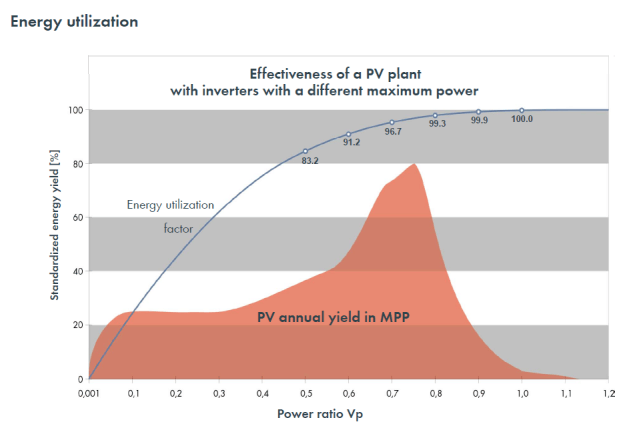 Energy utilization

Effectiveness of a PV plant
with inverters with a different maximum power

Standardized energy yield [%]

100
80
60
40
20
0

83.2
91.2
96.7
99.3
99.9
100.0

Energy utilization
factor

PV annual yield in MPP

0,001
0,1
0,2
0,3
0,4
0,5
0,6
0,7
0,8
0,9
1,0
1,1
1,2

Power ratio Vp